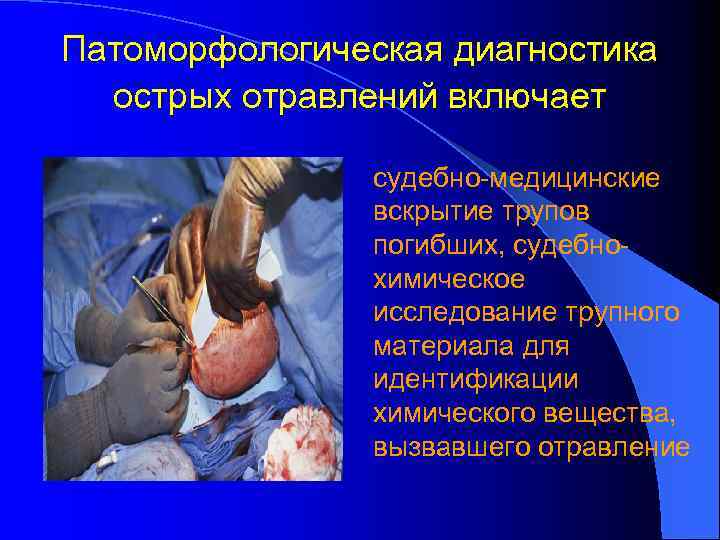 Патоморфологическая диагностика острых отравлений включает

судебно-медицинские вскрытие трупов погибших, судебно-химическое исследование трупного материала для идентификации химического вещества, вызвавшего отравление